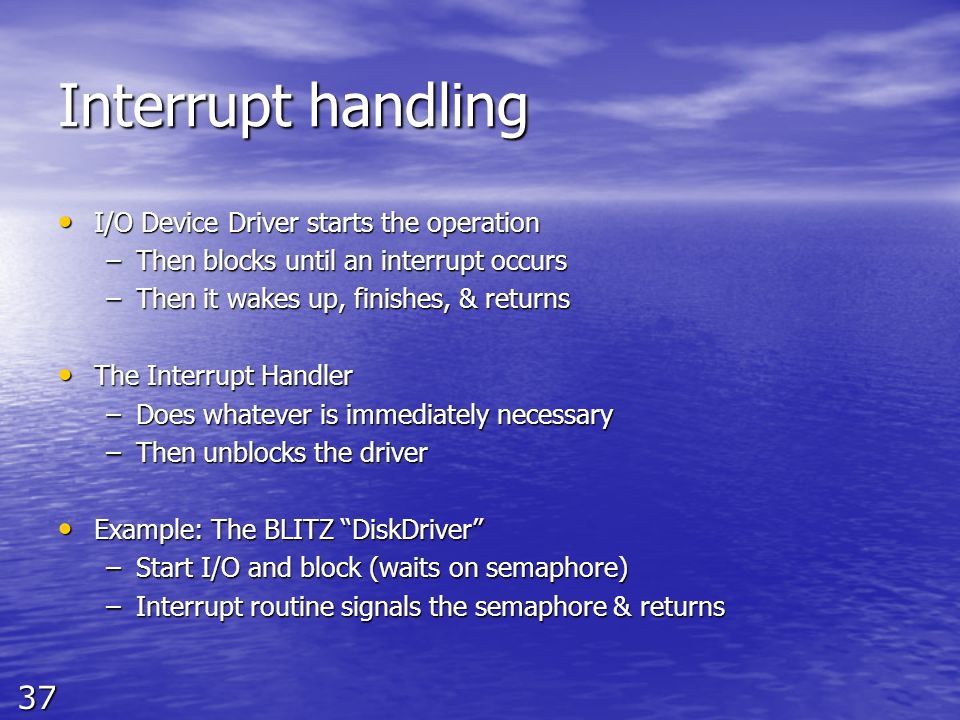 Interrupt handling

• I/O Device Driver starts the operation
  – Then blocks until an interrupt occurs
  – Then it wakes up, finishes, & returns

• The Interrupt Handler
  – Does whatever is immediately necessary
  – Then unblocks the driver

• Example: The BLITZ “DiskDriver”
  – Start I/O and block (waits on semaphore)
  – Interrupt routine signals the semaphore & returns

37